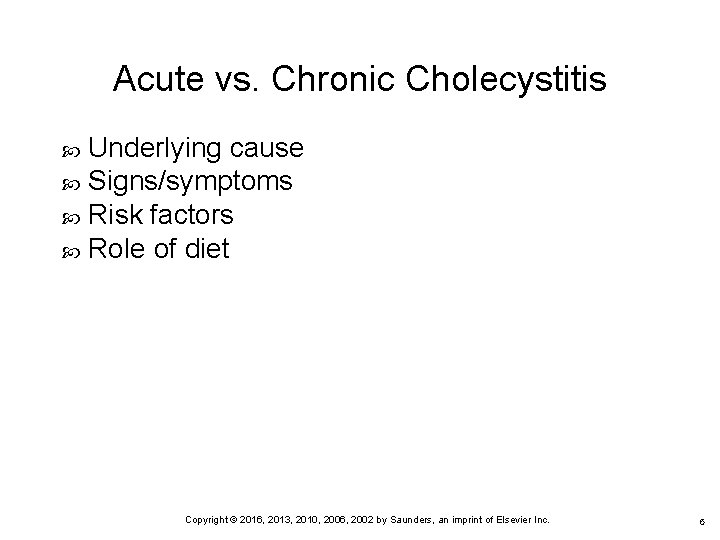 Acute vs. Chronic Cholecystitis

- Underlying cause
- Signs/symptoms
- Risk factors
- Role of diet

Copyright © 2016, 2013, 2010, 2006, 2002 by Saunders, an imprint of Elsevier Inc.

6